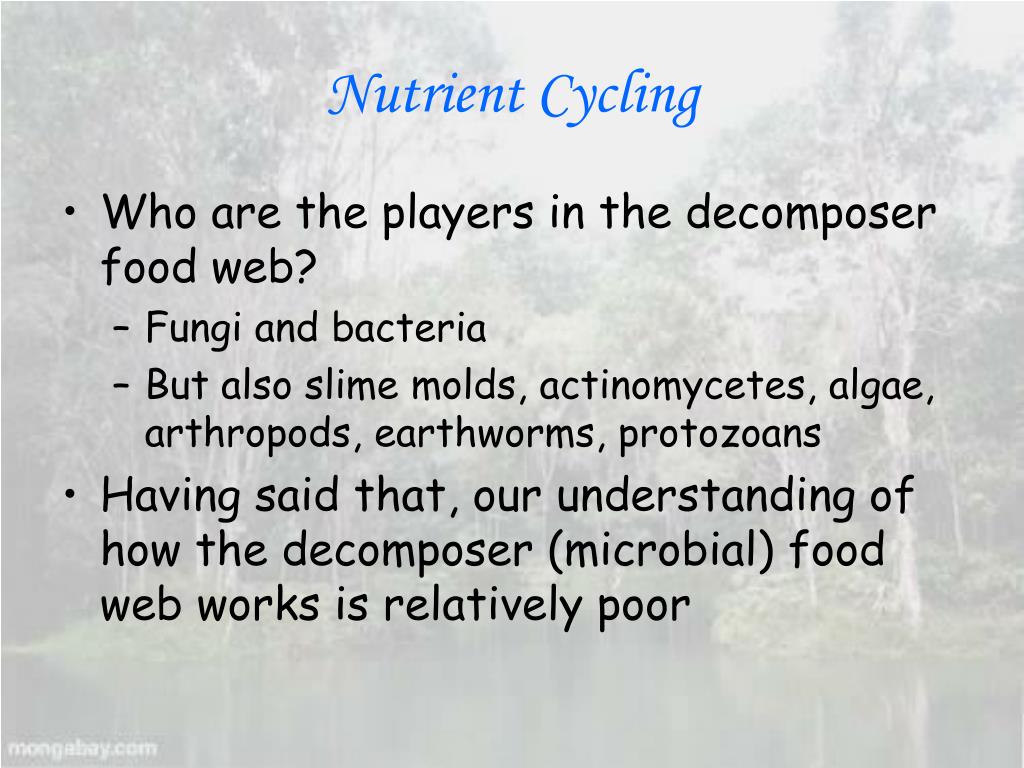 Nutrient Cycling

• Who are the players in the decomposer food web?
– Fungi and bacteria
– But also slime molds, actinomycetes, algae, arthropods, earthworms, protozoans

• Having said that, our understanding of how the decomposer (microbial) food web works is relatively poor

mongabay.com